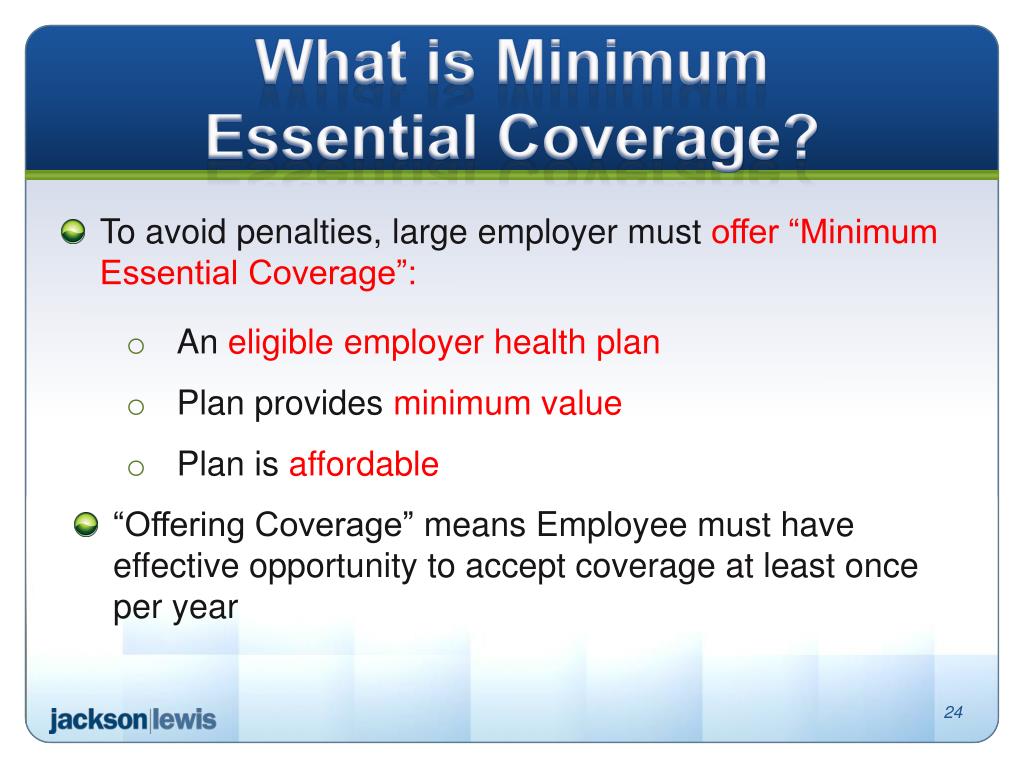 What is Minimum Essential Coverage?

To avoid penalties, large employer must offer “Minimum Essential Coverage”:

o An eligible employer health plan

o Plan provides minimum value

o Plan is affordable

“Offering Coverage” means Employee must have effective opportunity to accept coverage at least once per year

jackson|lewis

24